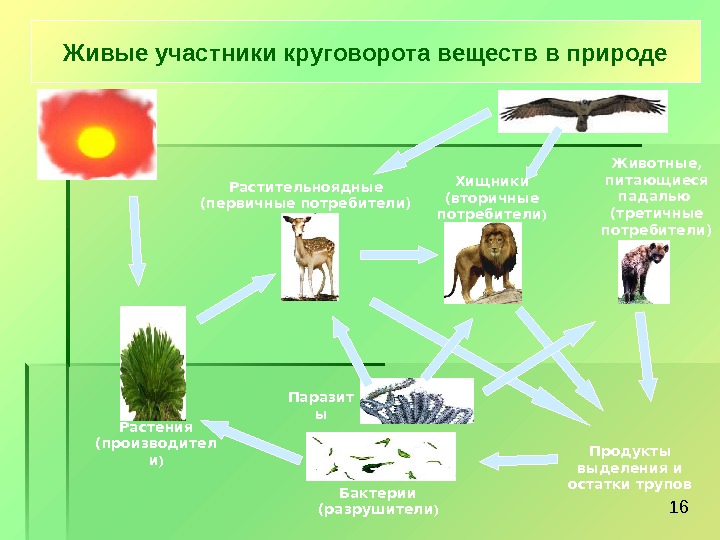 Живые участники круговорота веществ в природе

Растительноядные (первичные потребители)

Хищники (вторичные потребители)

Животные, питающиеся падалью (третичные потребители)

Паразиты

Растения (производители)

Бактерии (разрушители)

Продукты выделения и остатки трупов

16